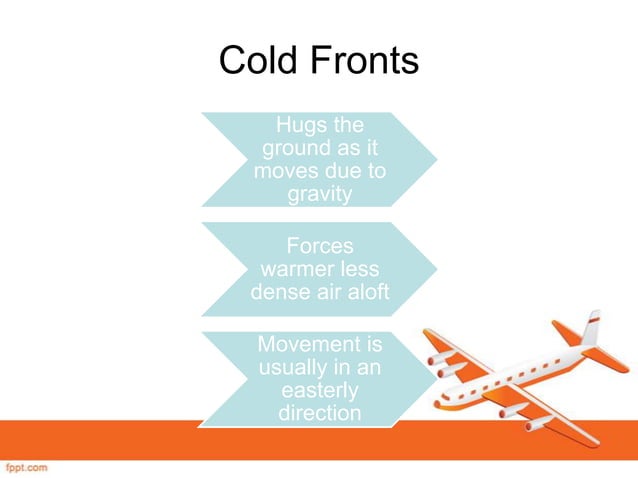 Cold Fronts

Hugs the ground as it moves due to gravity

Forces warmer less dense air aloft

Movement is usually in an easterly direction

fppt.com